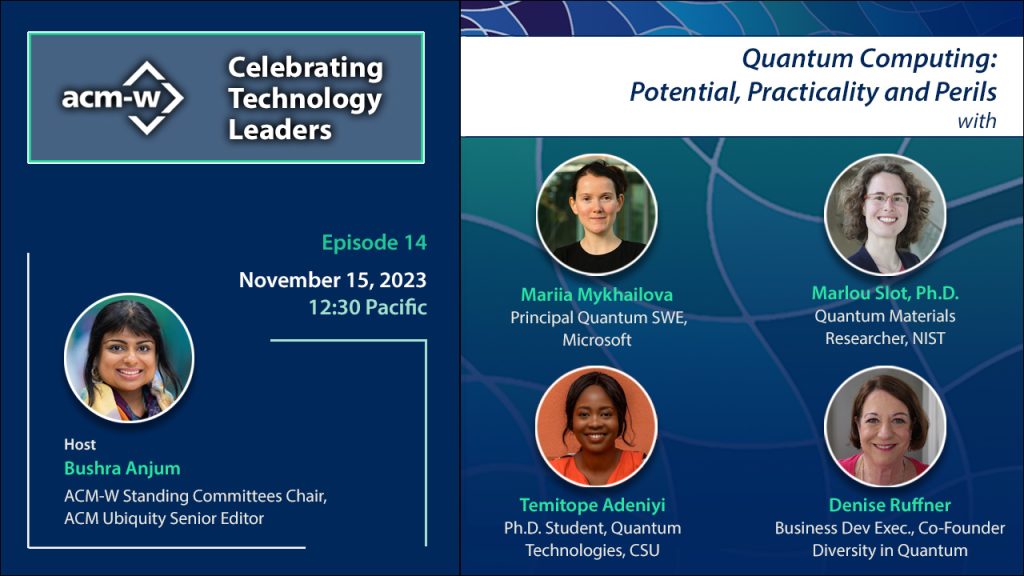 acm-w

Celebrating Technology Leaders

Episode 14

November 15, 2023
12:30 Pacific

Host
Bushra Anjum
ACM-W Standing Committees Chair, ACM Ubiquity Senior Editor

Quantum Computing: Potential, Practicality and Perils
with

Mariia Mykhailova
Principal Quantum SWE, Microsoft

Marlou Slot, Ph.D.
Quantum Materials Researcher, NIST

Temitope Adeniyi
Ph.D. Student, Quantum Technologies, CSU

Denise Ruffner
Business Dev Exec., Co-Founder Diversity in Quantum